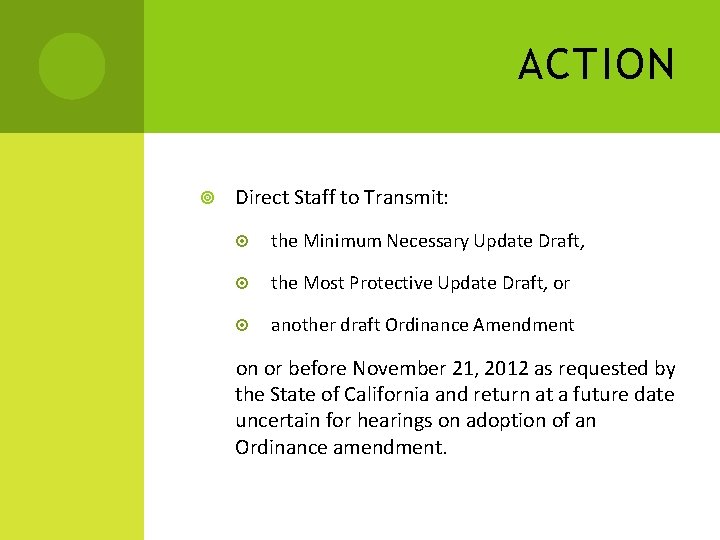 ACTION

Direct Staff to Transmit:

the Minimum Necessary Update Draft,

the Most Protective Update Draft, or

another draft Ordinance Amendment

on or before November 21, 2012 as requested by the State of California and return at a future date uncertain for hearings on adoption of an Ordinance amendment.